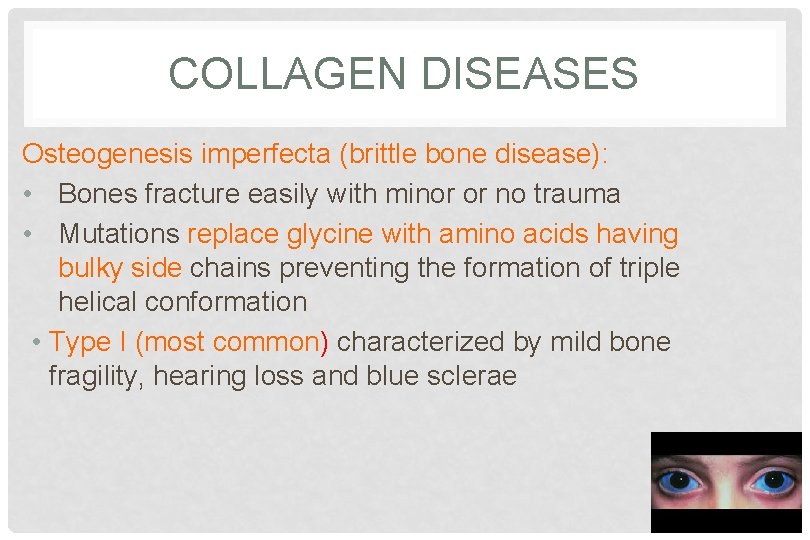 COLLAGEN DISEASES

Osteogenesis imperfecta (brittle bone disease):

• Bones fracture easily with minor or no trauma

• Mutations replace glycine with amino acids having bulky side chains preventing the formation of triple helical conformation

• Type I (most common) characterized by mild bone fragility, hearing loss and blue sclerae